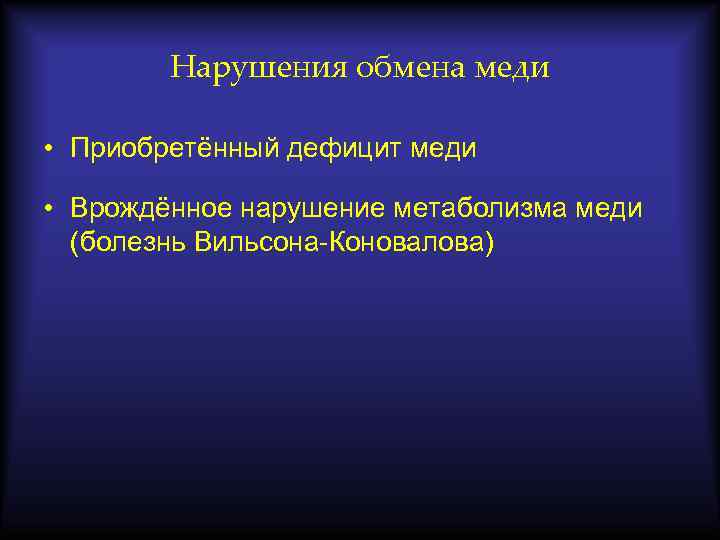 Нарушения обмена меди

• Приобретённый дефицит меди

• Врождённое нарушение метаболизма меди (болезнь Вильсона-Коновалова)